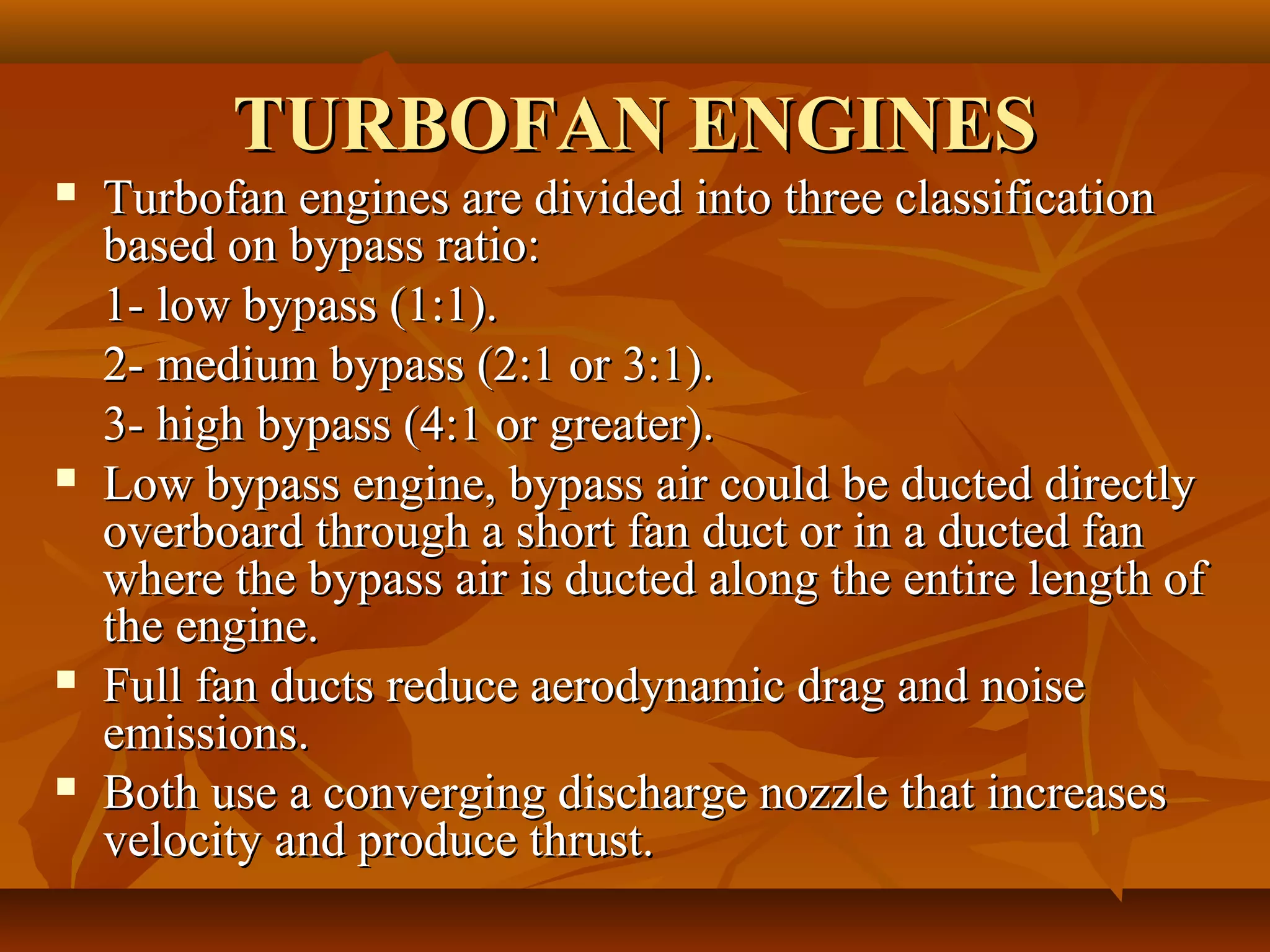 TURBOFAN ENGINES

▪ Turbofan engines are divided into three classification based on bypass ratio:

1- low bypass (1:1).

2- medium bypass (2:1 or 3:1).

3- high bypass (4:1 or greater).

▪ Low bypass engine, bypass air could be ducted directly overboard through a short fan duct or in a ducted fan where the bypass air is ducted along the entire length of the engine.

▪ Full fan ducts reduce aerodynamic drag and noise emissions.

▪ Both use a converging discharge nozzle that increases velocity and produce thrust.